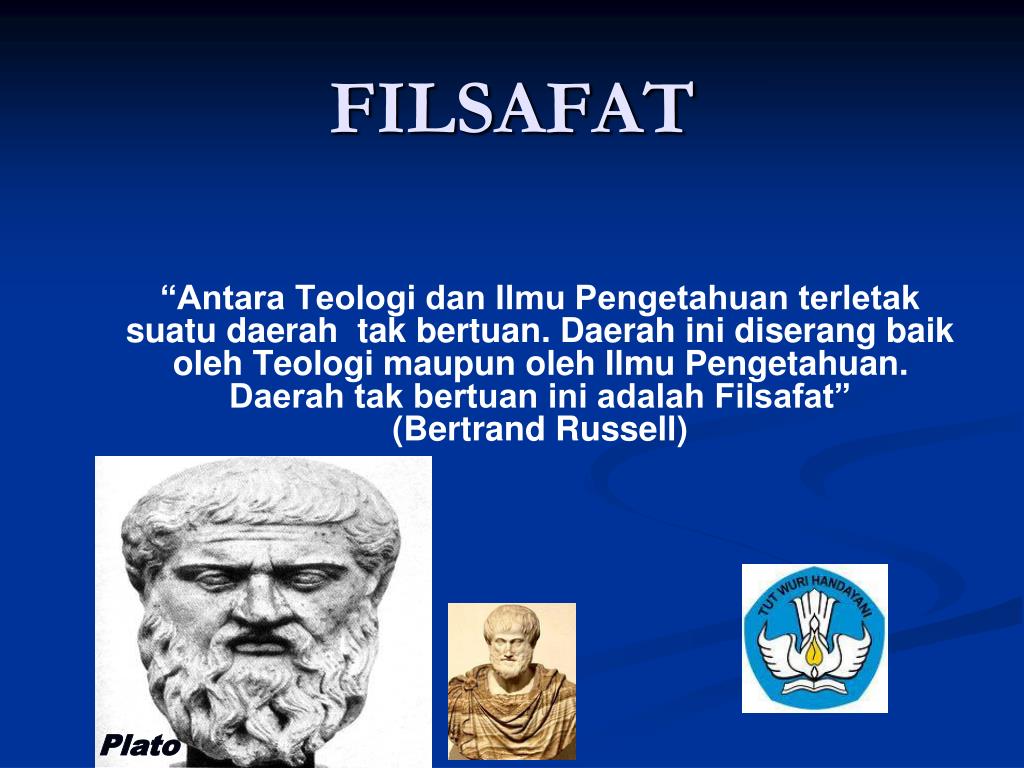 FILSAFAT

“Antara Teologi dan Ilmu Pengetahuan terletak suatu daerah tak bertuan. Daerah ini diserang baik oleh Teologi maupun oleh Ilmu Pengetahuan. Daerah tak bertuan ini adalah Filsafat”
(Bertrand Russell)

Plato

TUT WURI HANDAYANI